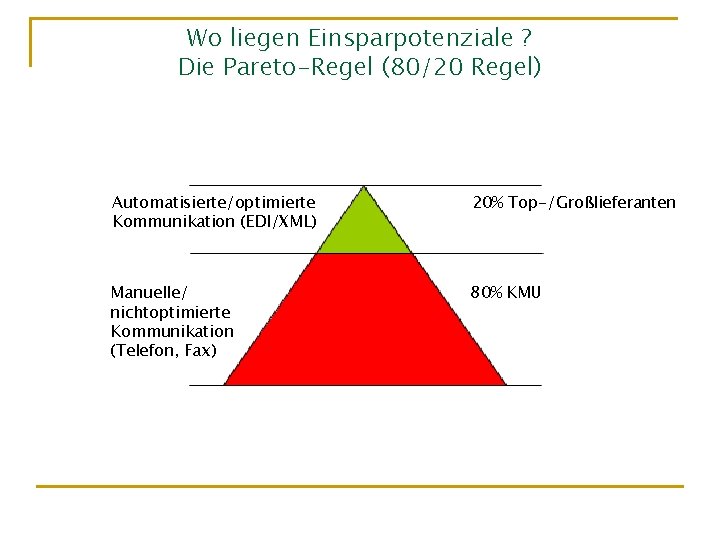 Wo liegen Einsparpotenziale ?
Die Pareto-Regel (80/20 Regel)

Automatisierte/optimierte Kommunikation (EDI/XML)

20% Top-/Großlieferanten

Manuelle/ nichtoptimierte Kommunikation (Telefon, Fax)

80% KMU